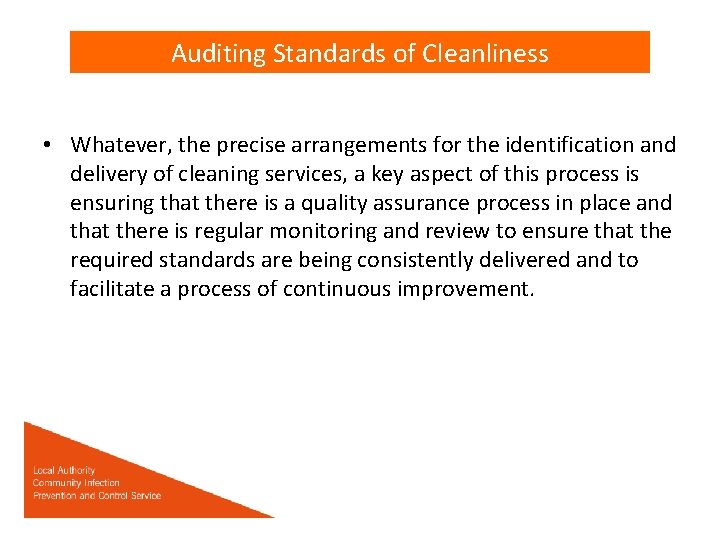 Auditing Standards of Cleanliness

• Whatever, the precise arrangements for the identification and delivery of cleaning services, a key aspect of this process is ensuring that there is a quality assurance process in place and that there is regular monitoring and review to ensure that the required standards are being consistently delivered and to facilitate a process of continuous improvement.

Local Authority
Community Infection
Prevention and Control Service